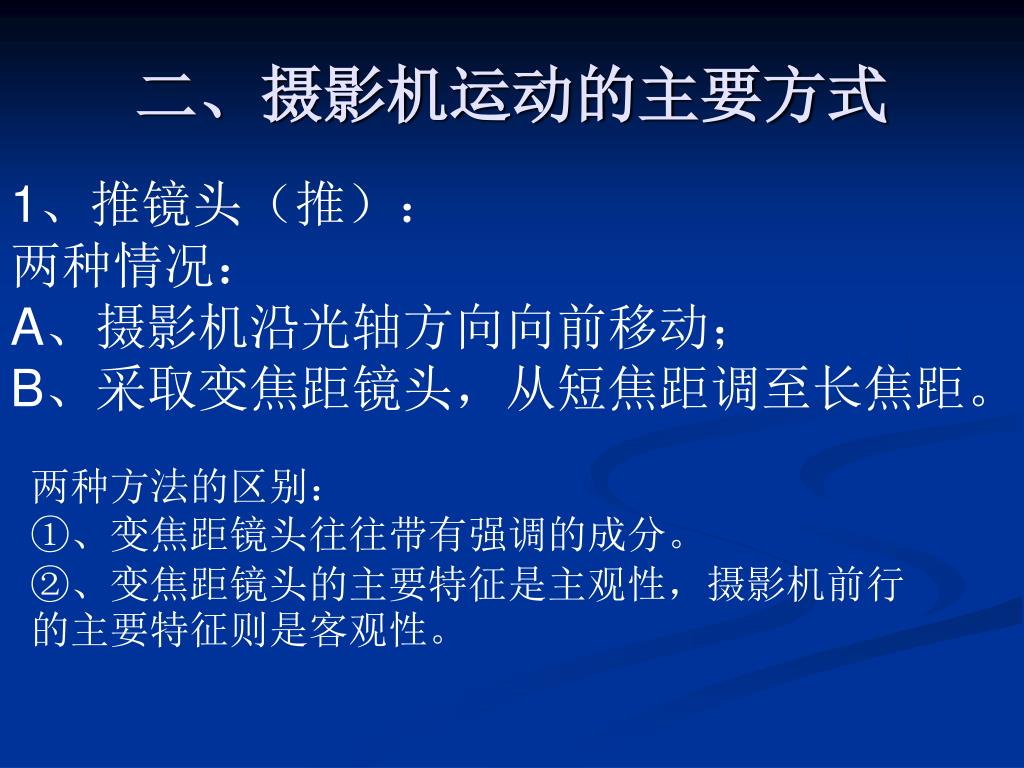 二、摄影机运动的主要方式

1、推镜头（推）：
两种情况：
A、摄影机沿光轴方向向前移动；
B、采取变焦距镜头，从短焦距调至长焦距。

两种方法的区别：
①、变焦距镜头往往带有强调的成分。
②、变焦距镜头的主要特征是主观性，摄影机前行的主要特征则是客观性。